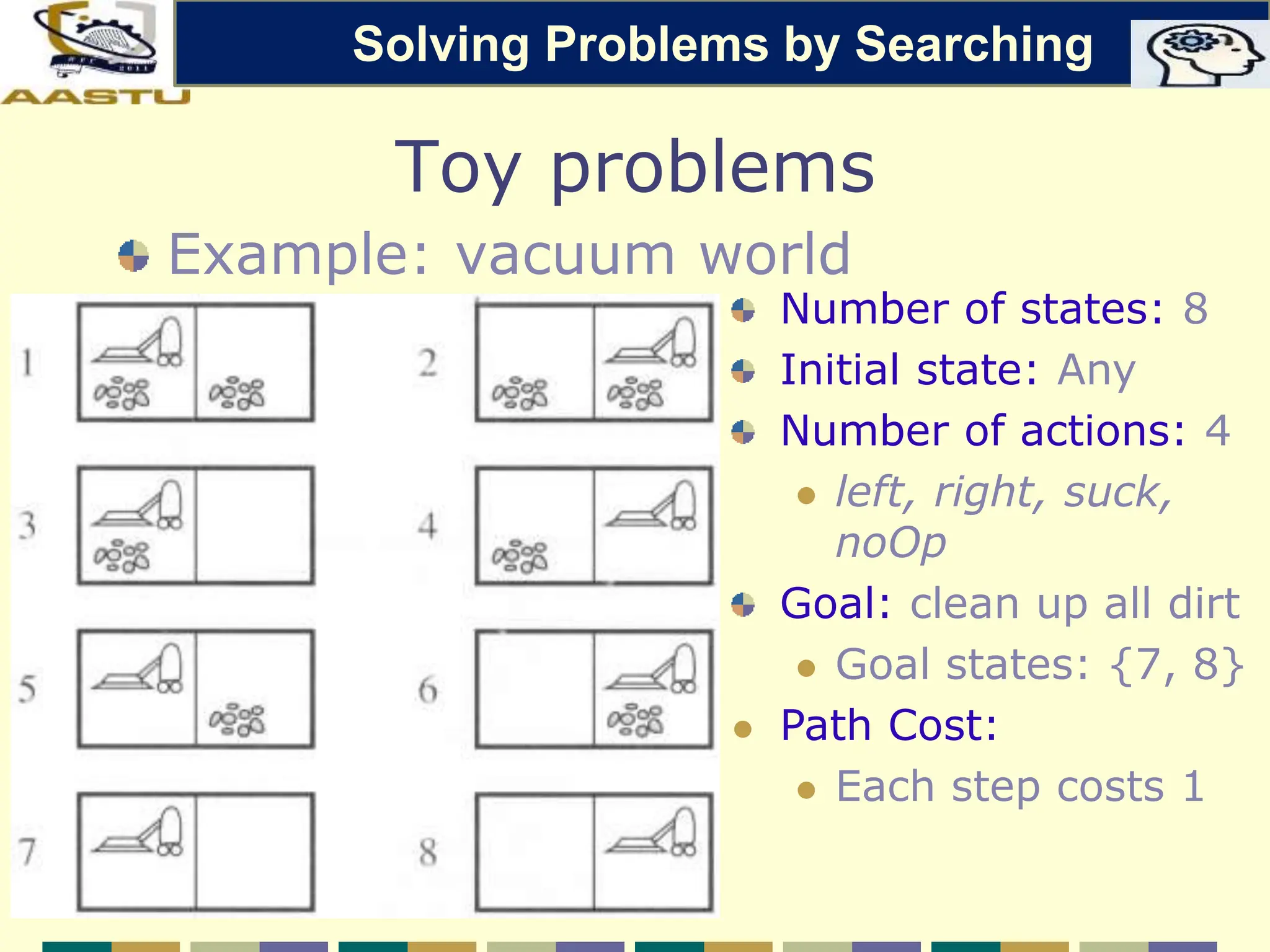 AASTU

Solving Problems by Searching

Toy problems

Example: vacuum world

1

2

3

4

5

6

7

8

Number of states: 8

Initial state: Any

Number of actions: 4

left, right, suck, noOp

Goal: clean up all dirt

Goal states: {7, 8}

Path Cost:

Each step costs 1